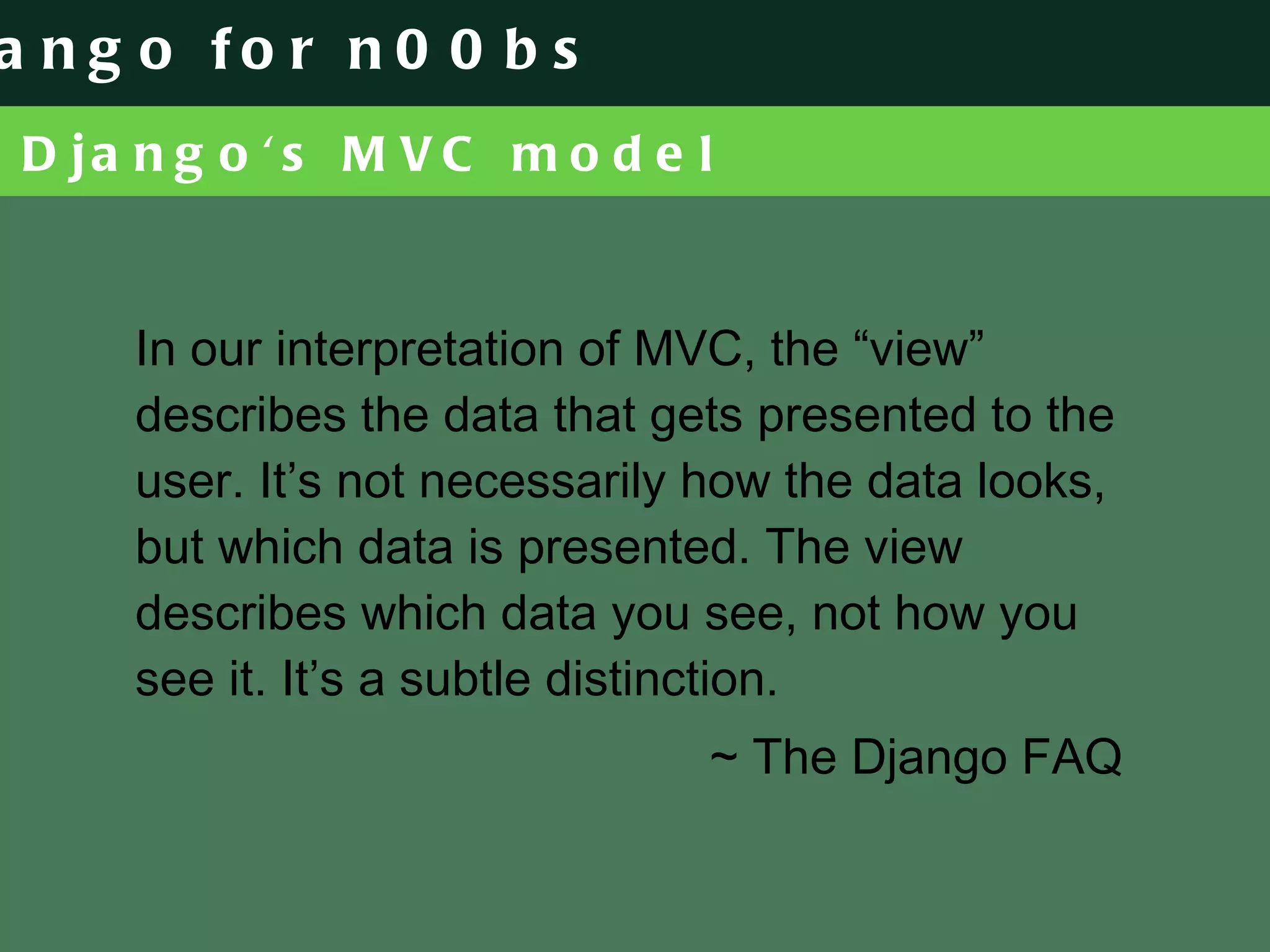 ango for n00bs

Django‘s MVC model

In our interpretation of MVC, the “view” describes the data that gets presented to the user. It’s not necessarily how the data looks, but which data is presented. The view describes which data you see, not how you see it. It’s a subtle distinction.

~ The Django FAQ